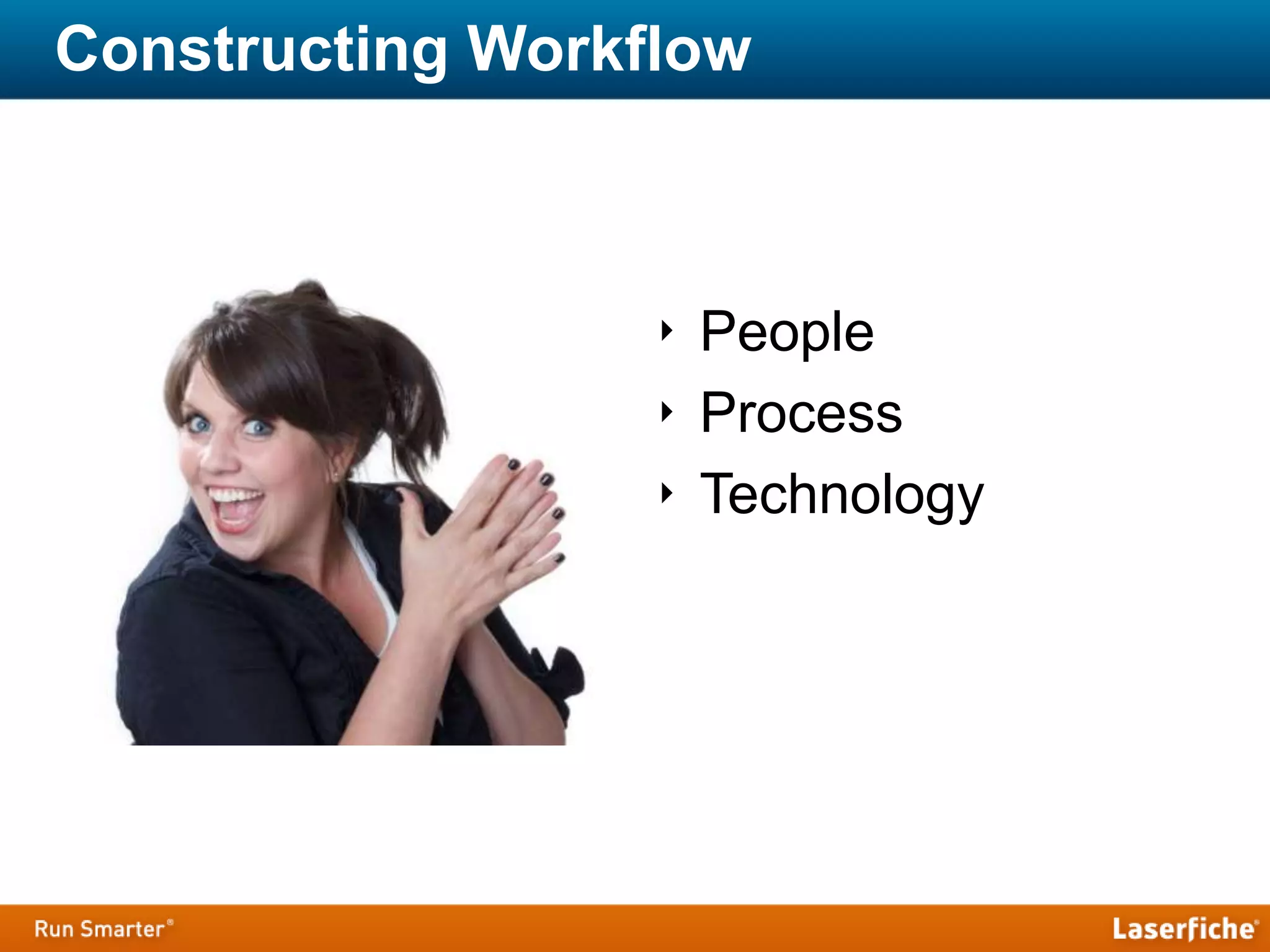 Constructing Workflow

‣ People
‣ Process
‣ Technology

Run Smarter®

Laserfiche®